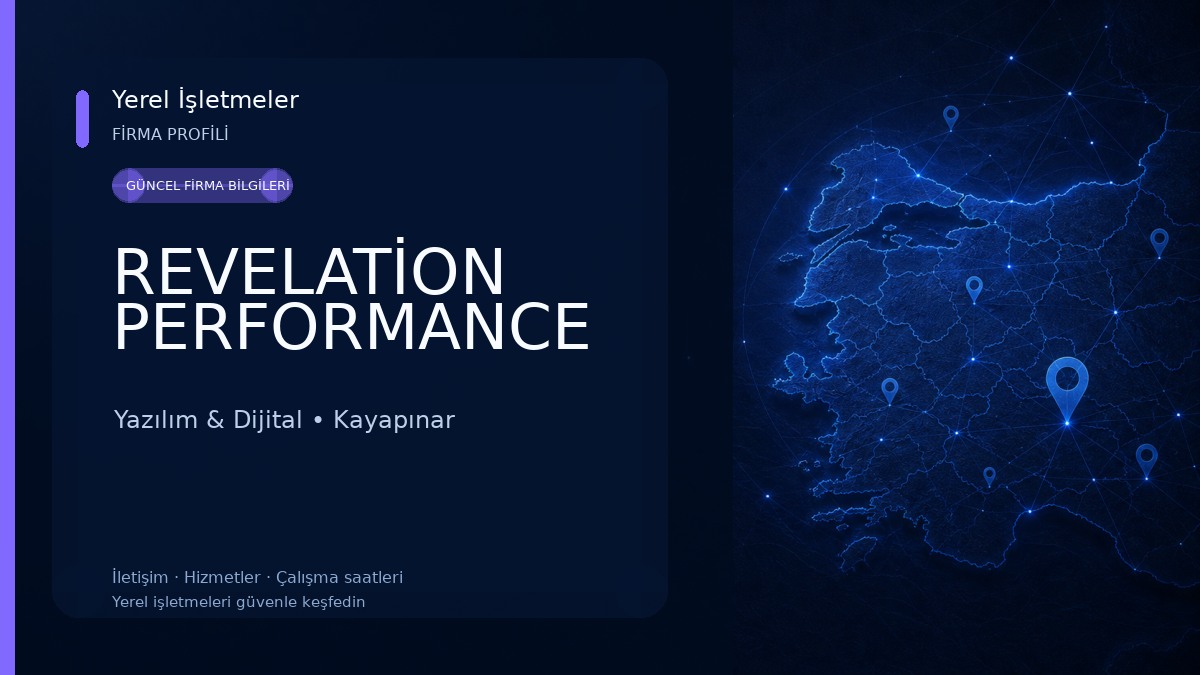 Yerel İşletmeler
FİRMA PROFİLİ

GÜNCEL FİRMA BİLGİLERİ

REVELATİON PERFORMANCE

Yazılım & Dijital • Kayapınar

İletişim · Hizmetler · Çalışma saatleri
Yerel işletmeleri güvenle keşfedin